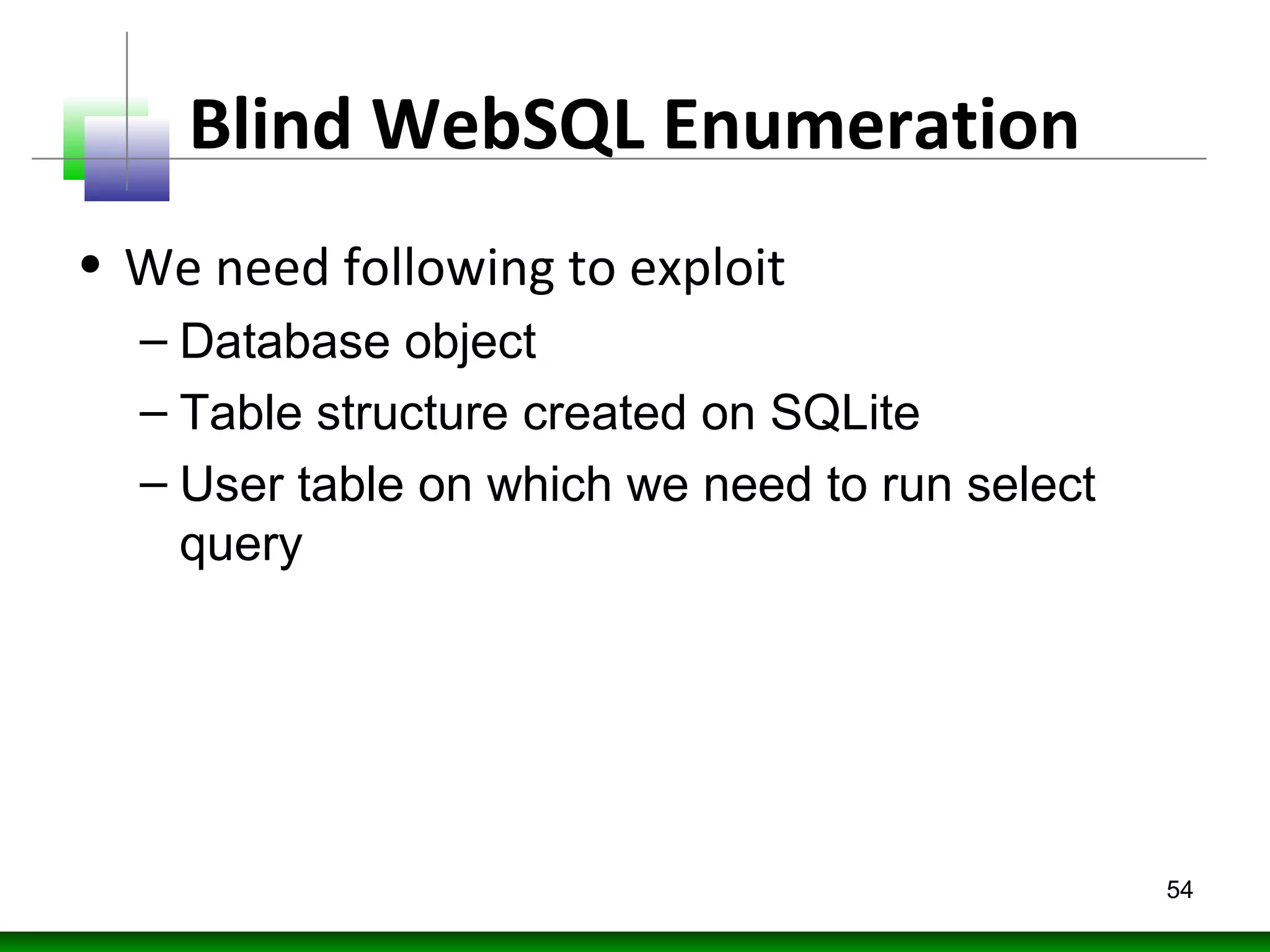 Blind WebSQL Enumeration

• We need following to exploit
– Database object
– Table structure created on SQLite
– User table on which we need to run select query

54